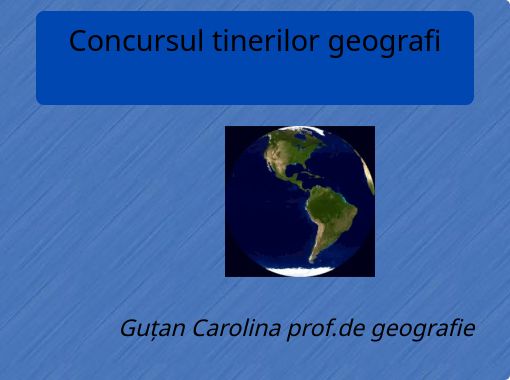 Concursul tinerilor geografi

Guțan Carolina prof.de geografie